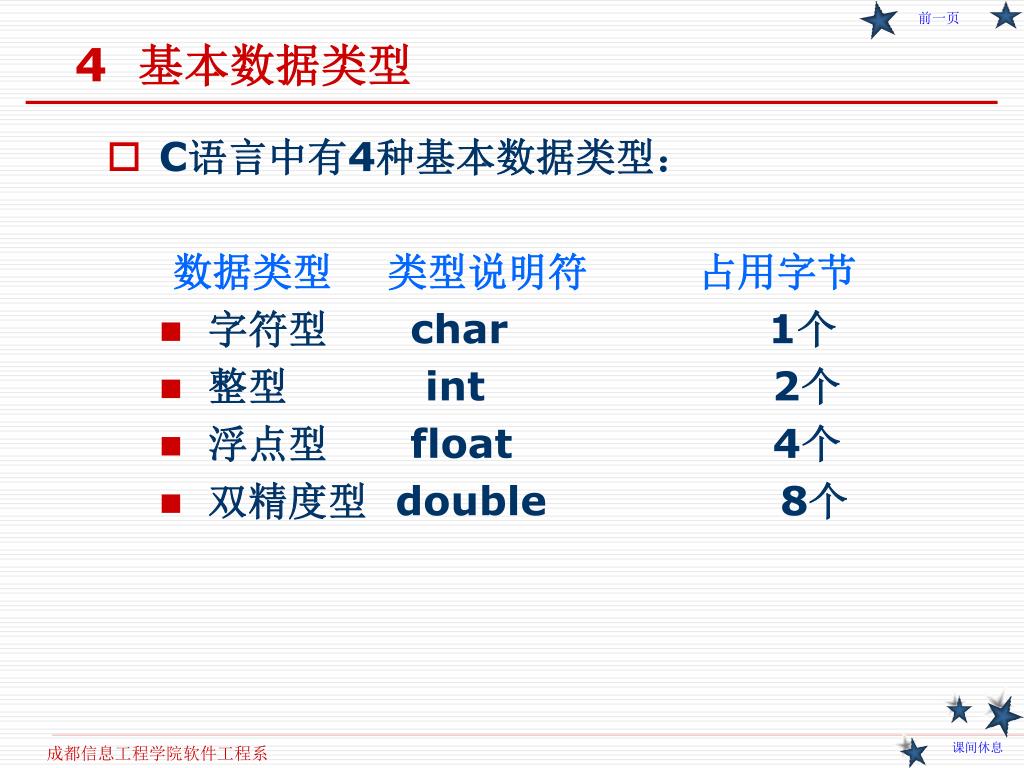 前一页

4 基本数据类型

C语言中有4种基本数据类型：

| 数据类型 | 类型说明符 | 占用字节 |
|---|---|---|
| 字符型 | char | 1个 |
| 整型 | int | 2个 |
| 浮点型 | float | 4个 |
| 双精度型 | double | 8个 |

成都信息工程学院软件工程系

课间休息